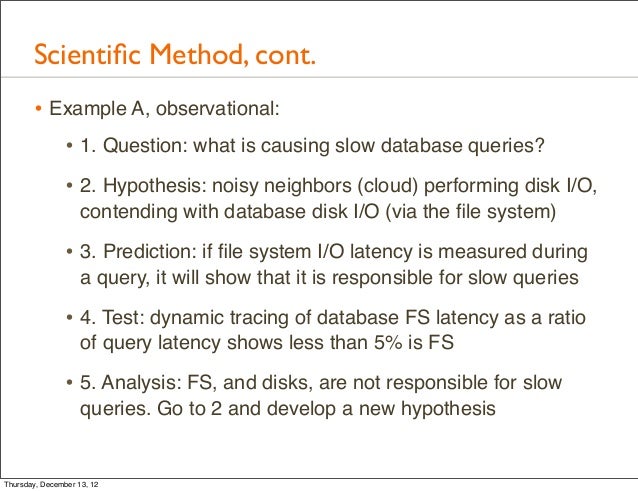 Scientific Method, cont.

• Example A, observational:

• 1. Question: what is causing slow database queries?

• 2. Hypothesis: noisy neighbors (cloud) performing disk I/O, contending with database disk I/O (via the file system)

• 3. Prediction: if file system I/O latency is measured during a query, it will show that it is responsible for slow queries

• 4. Test: dynamic tracing of database FS latency as a ratio of query latency shows less than 5% is FS

• 5. Analysis: FS, and disks, are not responsible for slow queries. Go to 2 and develop a new hypothesis

Thursday, December 13, 12